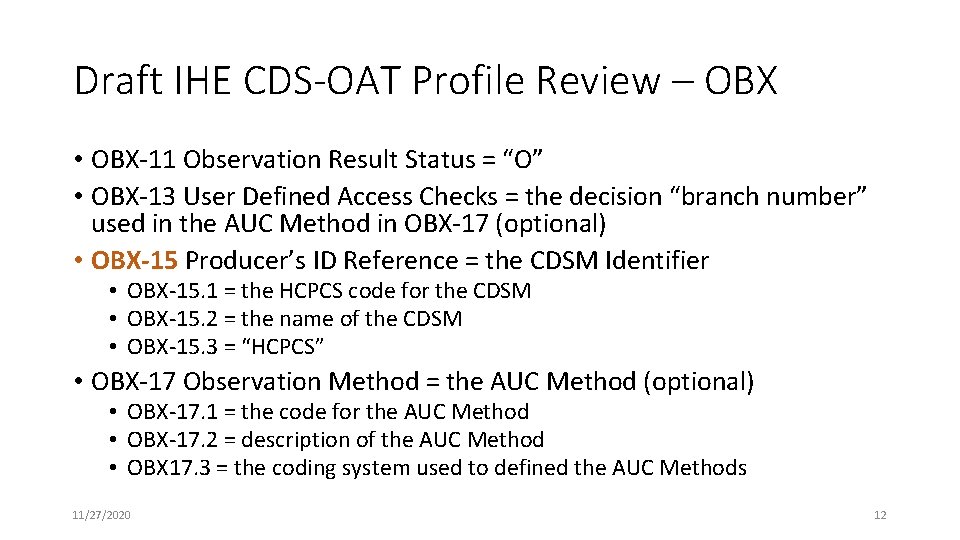 Draft IHE CDS-OAT Profile Review – OBX

• OBX-11 Observation Result Status = “O”
• OBX-13 User Defined Access Checks = the decision “branch number” used in the AUC Method in OBX-17 (optional)
• OBX-15 Producer’s ID Reference = the CDSM Identifier
  • OBX-15.1 = the HCPCS code for the CDSM
  • OBX-15.2 = the name of the CDSM
  • OBX-15.3 = “HCPCS”
• OBX-17 Observation Method = the AUC Method (optional)
  • OBX-17.1 = the code for the AUC Method
  • OBX-17.2 = description of the AUC Method
  • OBX17.3 = the coding system used to defined the AUC Methods

11/27/2020

12